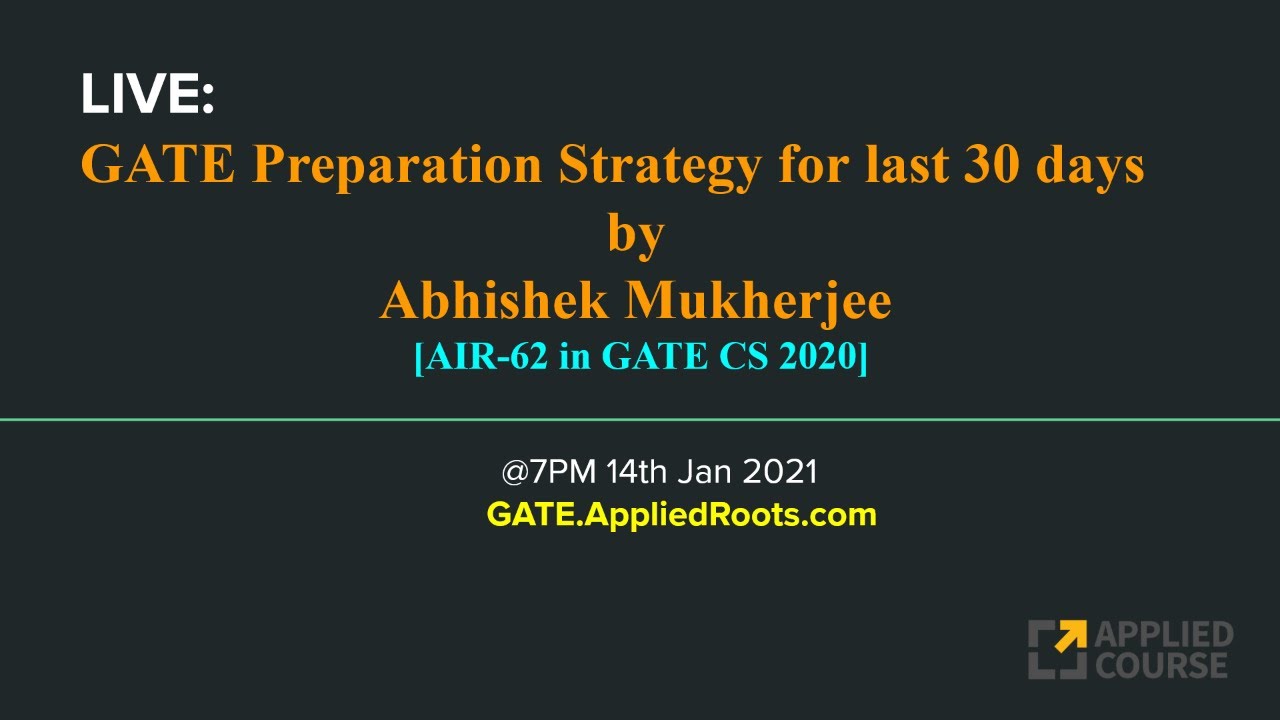 LIVE:
GATE Preparation Strategy for last 30 days
by
Abhishek Mukherjee
[AIR-62 in GATE CS 2020]

@7PM 14th Jan 2021
GATE.AppliedRoots.com

APPLIED
COURSE